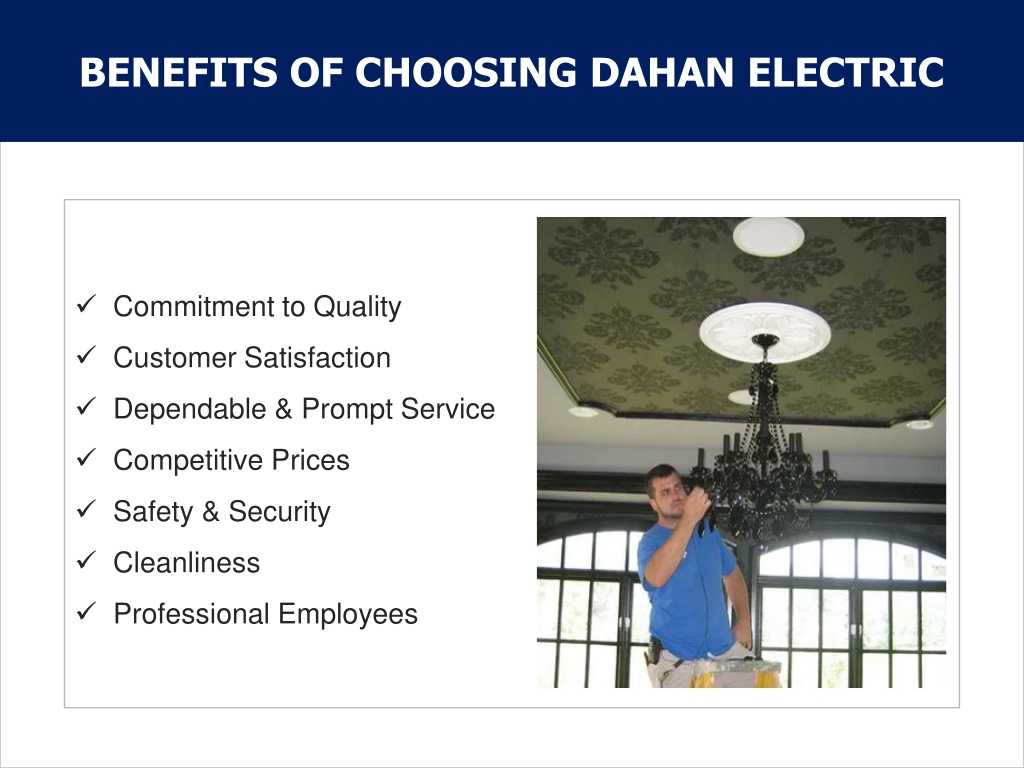 BENEFITS OF CHOOSING DAHAN ELECTRIC

✓ Commitment to Quality
✓ Customer Satisfaction
✓ Dependable & Prompt Service
✓ Competitive Prices
✓ Safety & Security
✓ Cleanliness
✓ Professional Employees